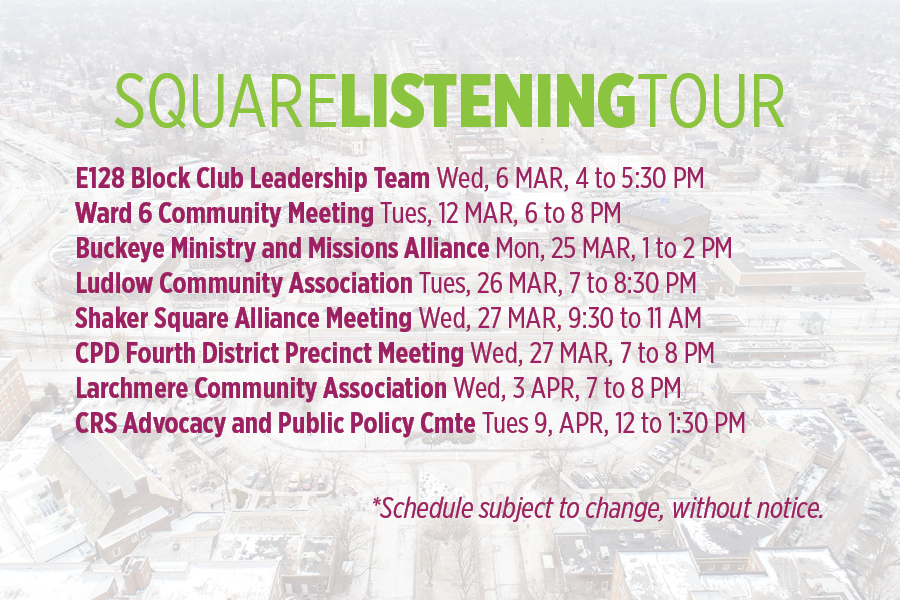 SQUARELISTENINGTOUR

E128 Block Club Leadership Team Wed, 6 MAR, 4 to 5:30 PM
Ward 6 Community Meeting Tues, 12 MAR, 6 to 8 PM
Buckeye Ministry and Missions Alliance Mon, 25 MAR, 1 to 2 PM
Ludlow Community Association Tues, 26 MAR, 7 to 8:30 PM
Shaker Square Alliance Meeting Wed, 27 MAR, 9:30 to 11 AM
CPD Fourth District Precinct Meeting Wed, 27 MAR, 7 to 8 PM
Larchmere Community Association Wed, 3 APR, 7 to 8 PM
CRS Advocacy and Public Policy Cmte Tues 9, APR, 12 to 1:30 PM

*Schedule subject to change, without notice.